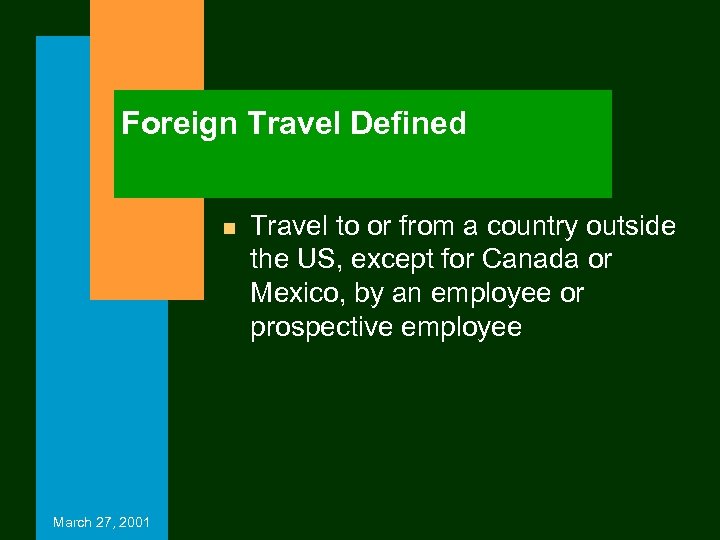 Foreign Travel Defined

Travel to or from a country outside the US, except for Canada or Mexico, by an employee or prospective employee

March 27, 2001